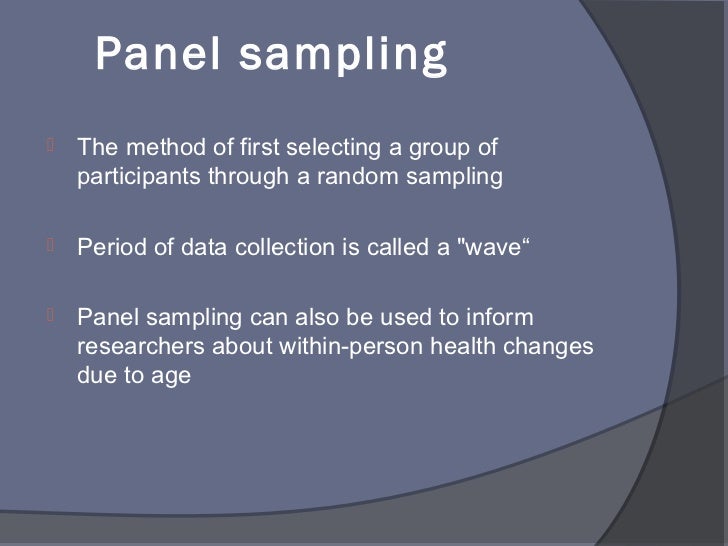 Panel sampling

 The method of first selecting a group of participants through a random sampling

 Period of data collection is called a "wave“

 Panel sampling can also be used to inform researchers about within-person health changes due to age